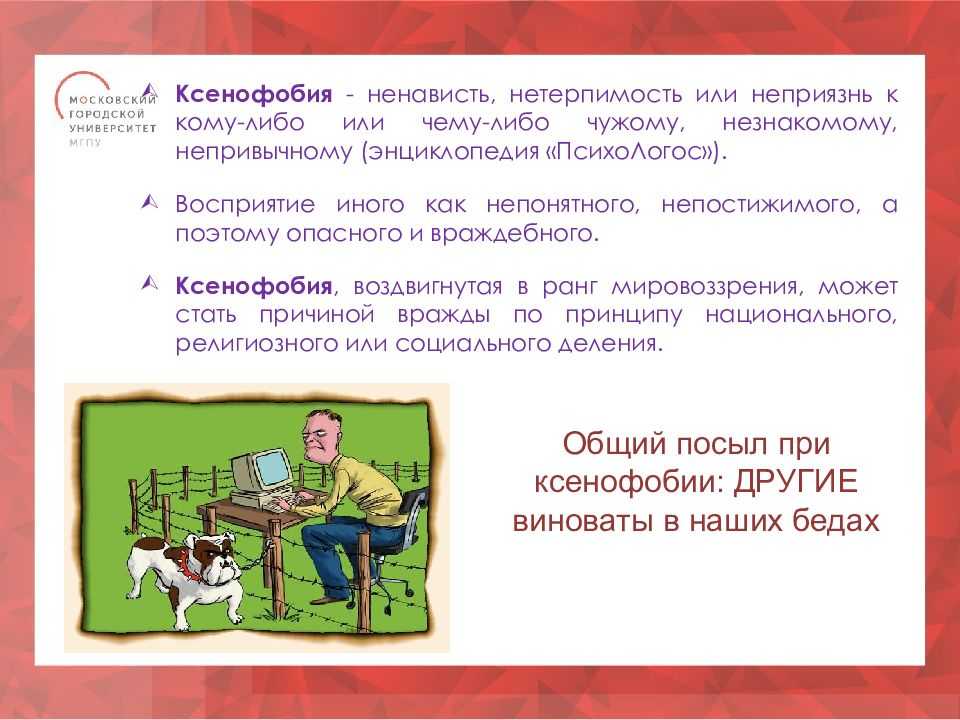 МОСКОВСКИЙ
ГОРОДСКОЙ
УНИВЕРСИТЕТ
МГПУ

Ксенофобия - ненависть, нетерпимость или неприязнь к кому-либо или чему-либо чужому, незнакомому, непривычному (энциклопедия «ПсихоЛогос»).

Восприятие иного как непонятного, непостижимого, а поэтому опасного и враждебного.

Ксенофобия, воздвигнутая в ранг мировоззрения, может стать причиной вражды по принципу национального, религиозного или социального деления.

Общий посыл при ксенофобии: ДРУГИЕ виноваты в наших бедах